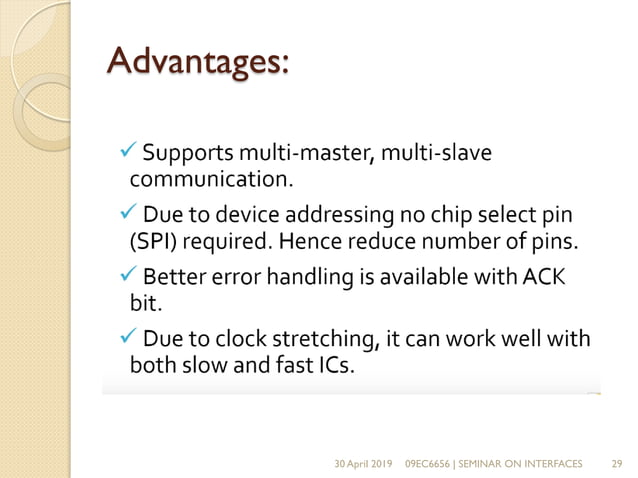 Advantages:

✓ Supports multi-master, multi-slave communication.

✓ Due to device addressing no chip select pin (SPI) required. Hence reduce number of pins.

✓ Better error handling is available with ACK bit.

✓ Due to clock stretching, it can work well with both slow and fast ICs.

30 April 2019 09EC6656 | SEMINAR ON INTERFACES 29